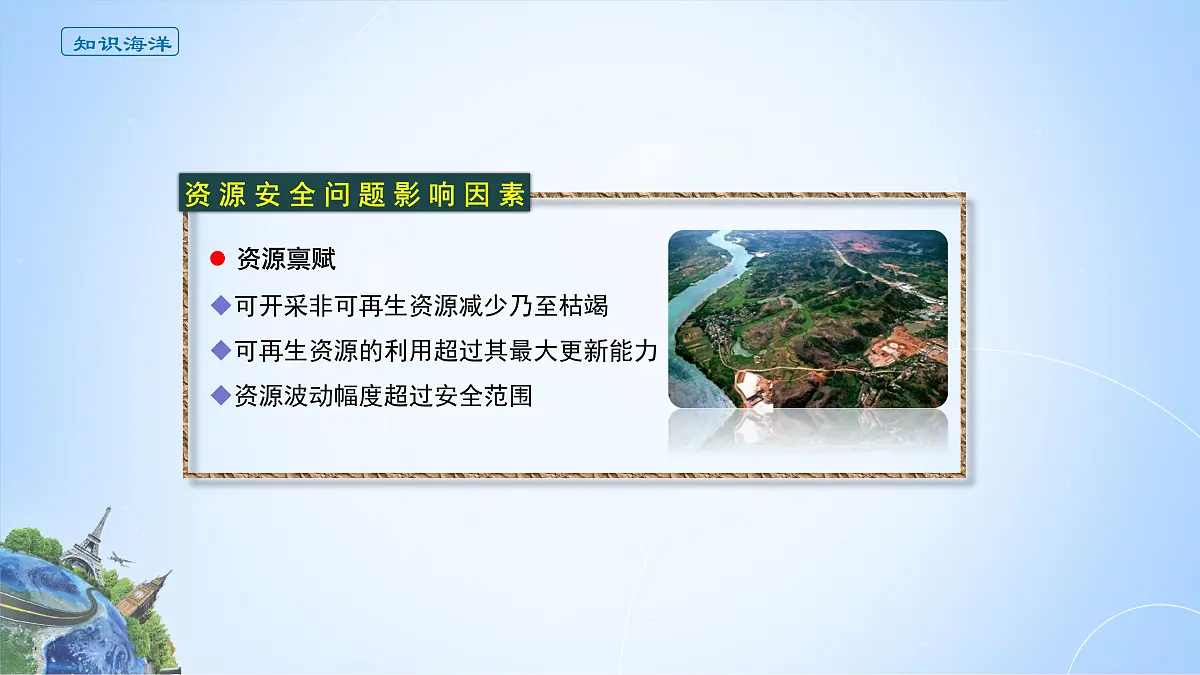 知识海洋

资源安全问题影响因素

● 资源禀赋

◆可开采非可再生资源减少乃至枯竭

◆可再生资源的利用超过其最大更新能力

◆资源波动幅度超过安全范围